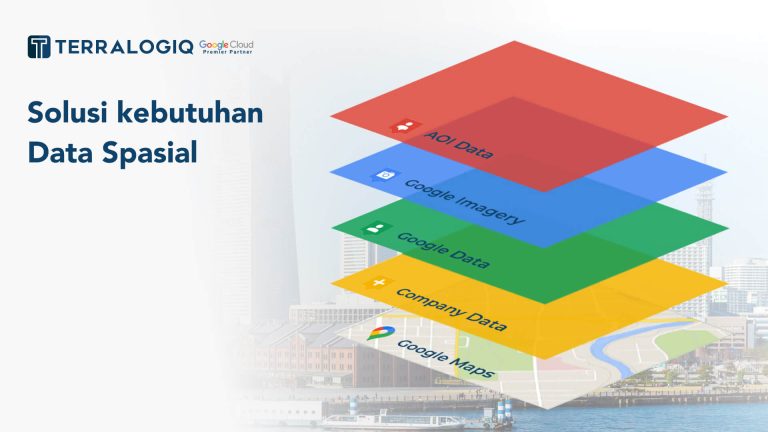 TERRALOGIQ Google Cloud Premier Partner

Solusi kebutuhan Data Spasial

AOI Data

Google Imagery

Google Data

Company Data

Google Maps